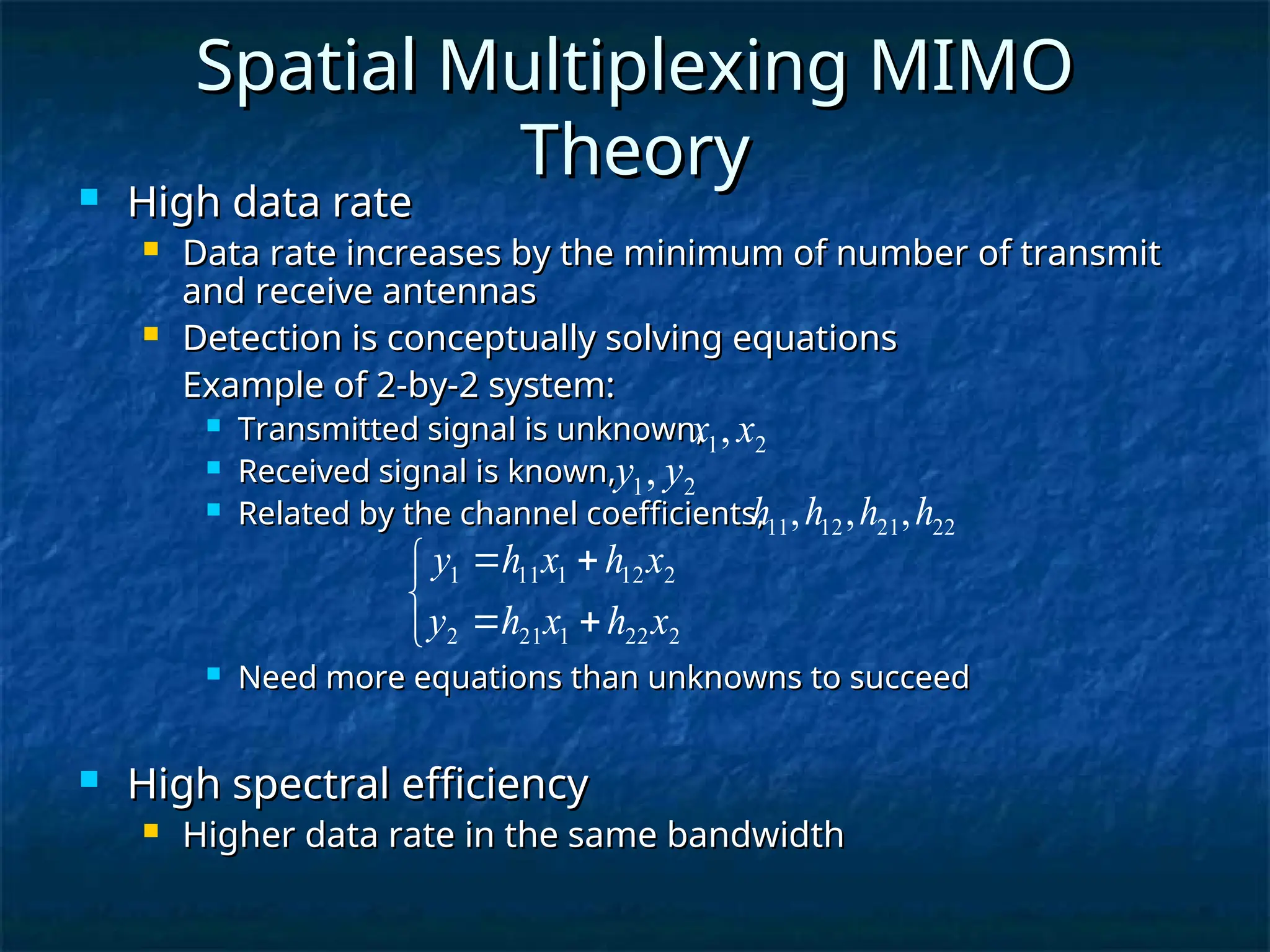 Spatial Multiplexing MIMO Theory

High data rate

Data rate increases by the minimum of number of transmit and receive antennas

Detection is conceptually solving equations

Example of 2-by-2 system:

Transmitted signal is unknown, $x_1, x_2$

Received signal is known, $y_1, y_2$

Related by the channel coefficients, $h_{11}, h_{12}, h_{21}, h_{22}$

$\begin{cases} y_1 = h_{11}x_1 + h_{12}x_2 \\ y_2 = h_{21}x_1 + h_{22}x_2 \end{cases}$

Need more equations than unknowns to succeed

High spectral efficiency

Higher data rate in the same bandwidth